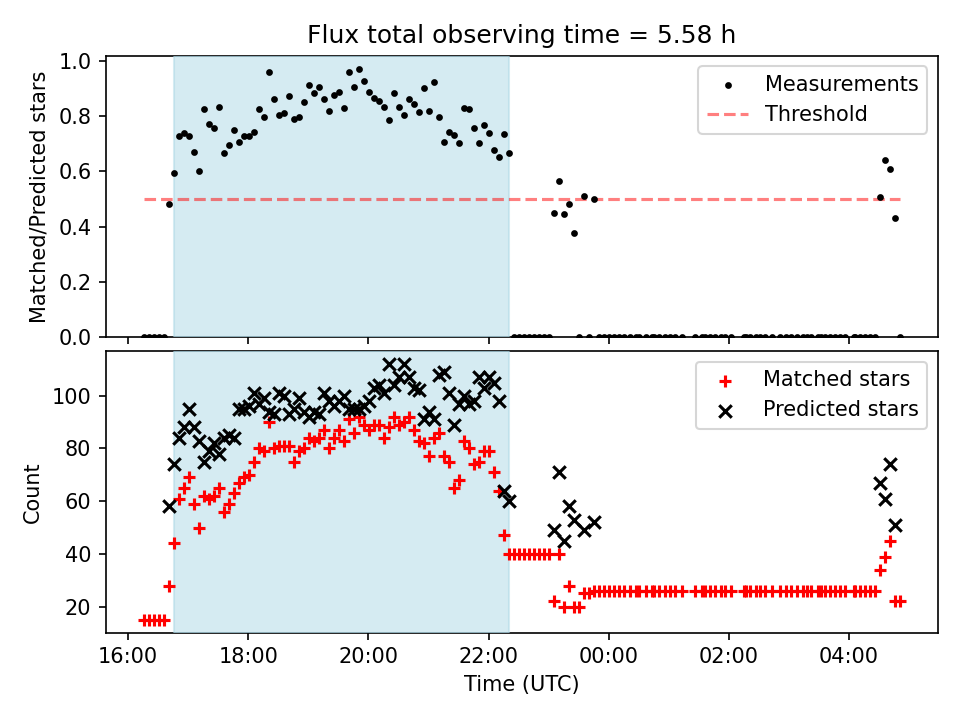 Flux total observing time = 5.58 h

Matched/Predicted stars

1.0
0.8
0.6
0.4
0.2
0.0

Measurements
Threshold

Count

100
80
60
40
20

Matched stars
Predicted stars

16:00
18:00
20:00
22:00
00:00
02:00
04:00

Time (UTC)